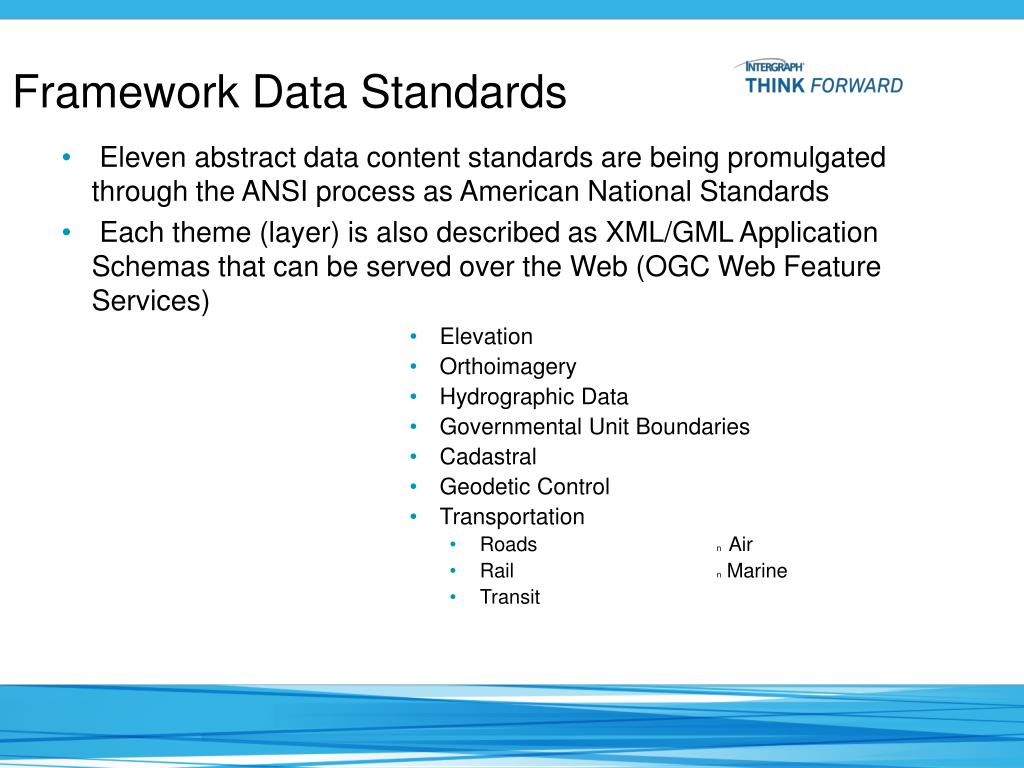 Framework Data Standards

INTERGRAPH
THINK FORWARD

• Eleven abstract data content standards are being promulgated through the ANSI process as American National Standards
• Each theme (layer) is also described as XML/GML Application Schemas that can be served over the Web (OGC Web Feature Services)

• Elevation
• Orthoimagery
• Hydrographic Data
• Governmental Unit Boundaries
• Cadastral
• Geodetic Control
• Transportation
  • Roads
  • Rail
  • Transit
  n Air
  n Marine